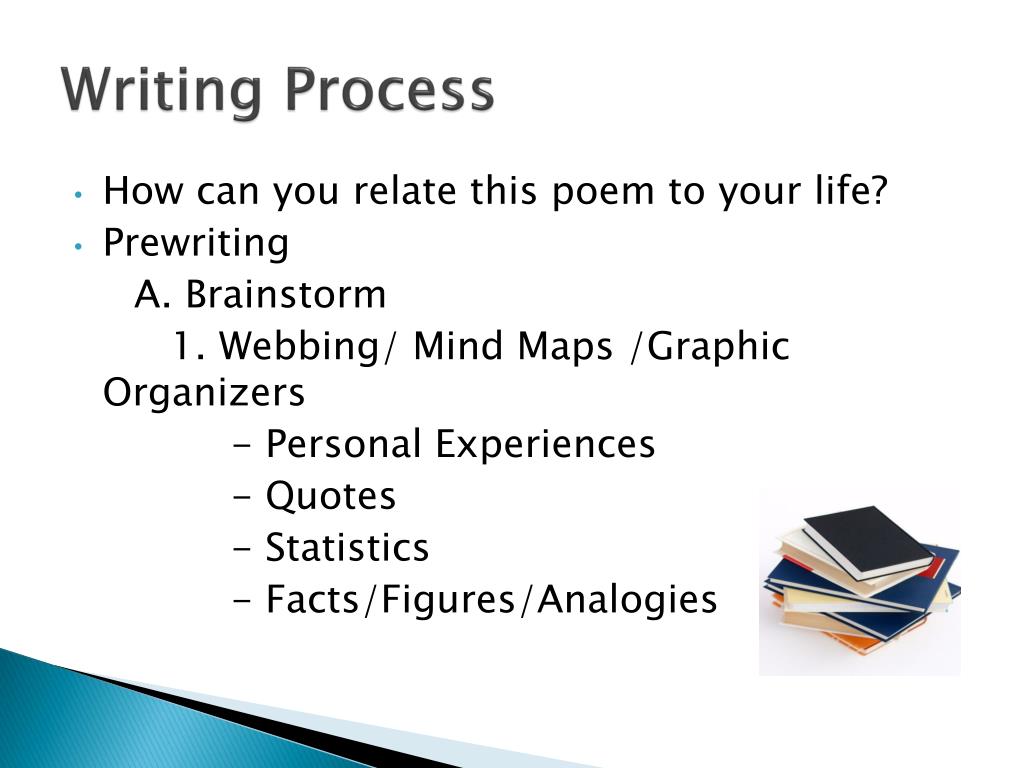 Writing Process

• How can you relate this poem to your life?
• Prewriting
A. Brainstorm
1. Webbing/ Mind Maps /Graphic Organizers
- Personal Experiences
- Quotes
- Statistics
- Facts/Figures/Analogies